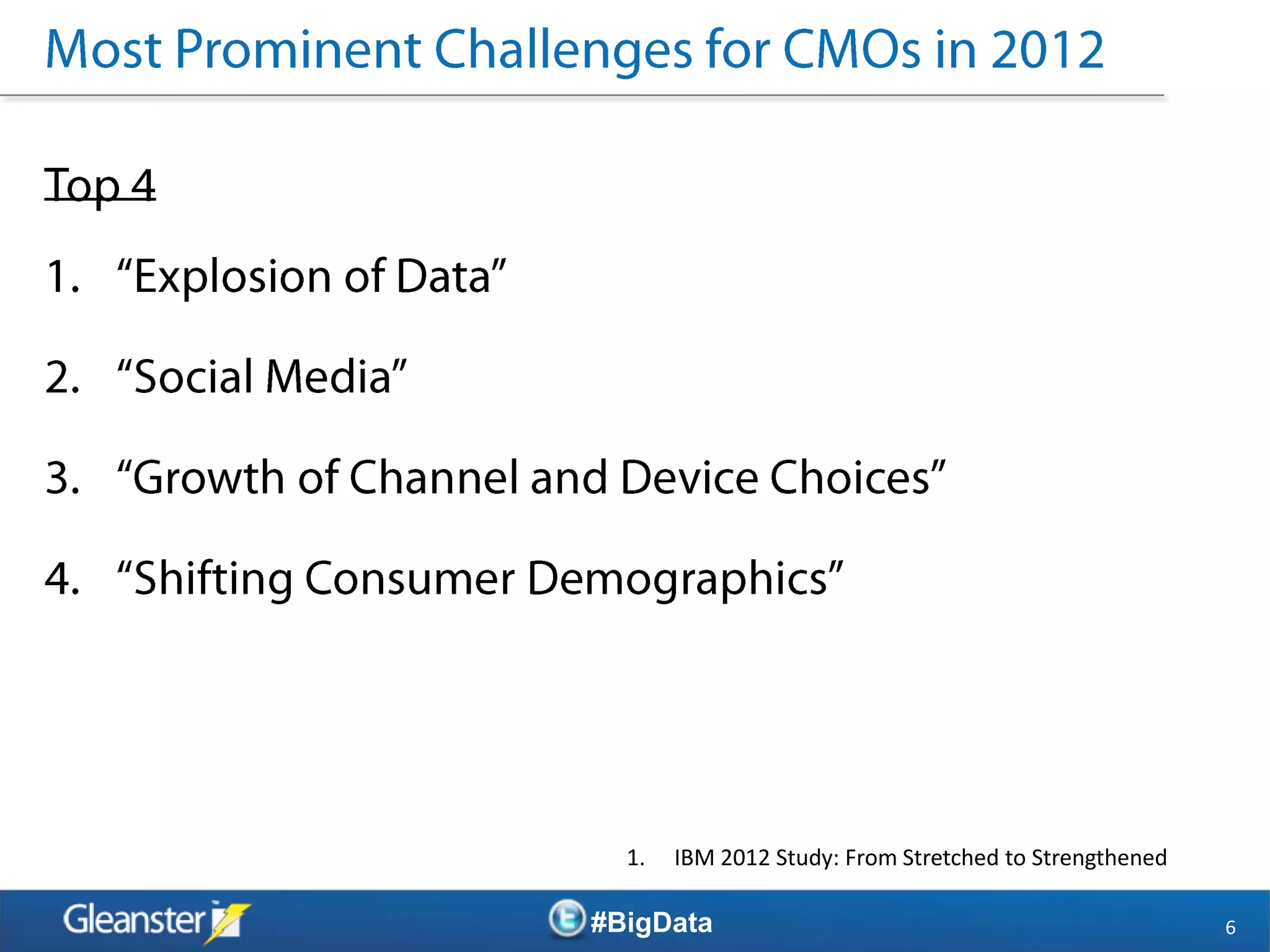 Most Prominent Challenges for CMOs in 2012

Top 4

1. “Explosion of Data”

2. “Social Media”

3. “Growth of Channel and Device Choices”

4. “Shifting Consumer Demographics”

1. IBM 2012 Study: From Stretched to Strengthened

Gleanster

#BigData

6